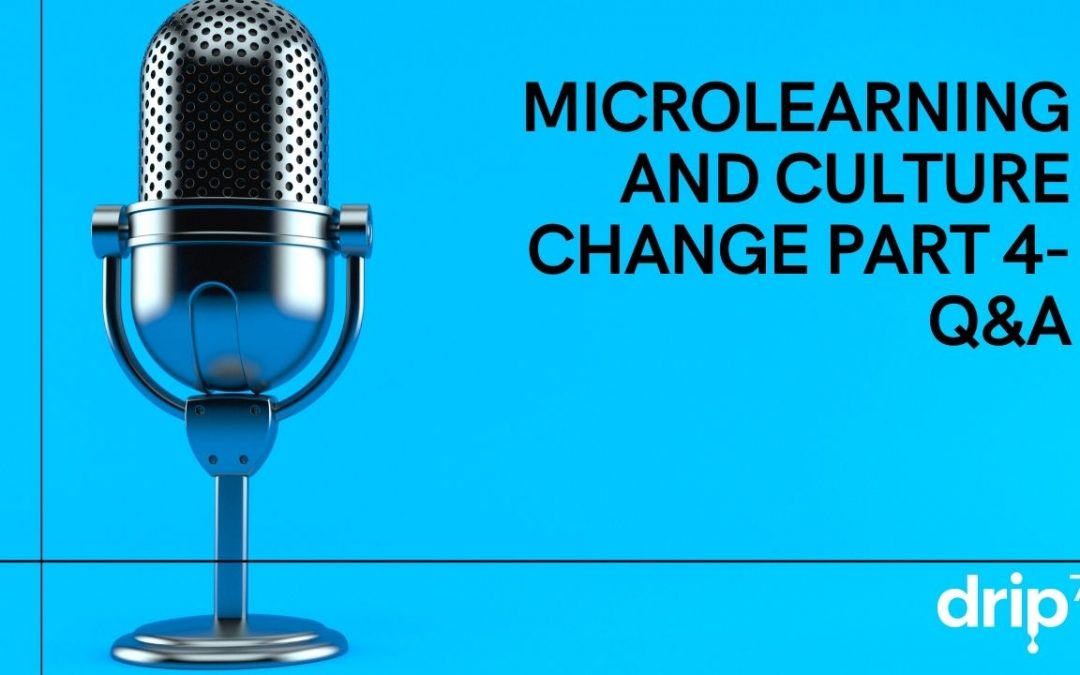 MICROLEARNING AND CULTURE CHANGE PART 4- Q&A

drip7